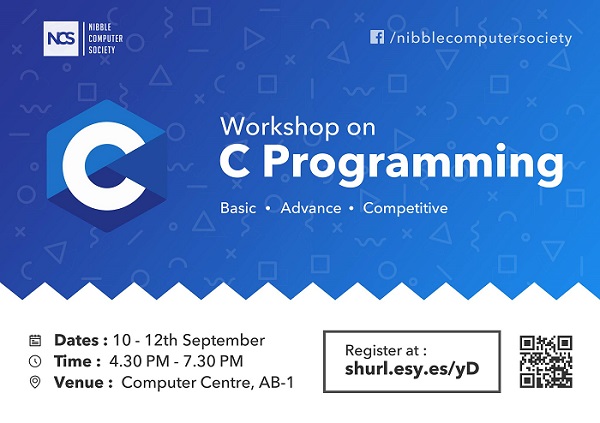 NCS NIBBLE COMPUTER SOCIETY

/nibblecomputersociety

C

Workshop on
C Programming

Basic • Advance • Competitive

Dates : 10 - 12th September
Time : 4.30 PM - 7.30 PM
Venue : Computer Centre, AB-1

Register at :
shurl.esy.es/yD